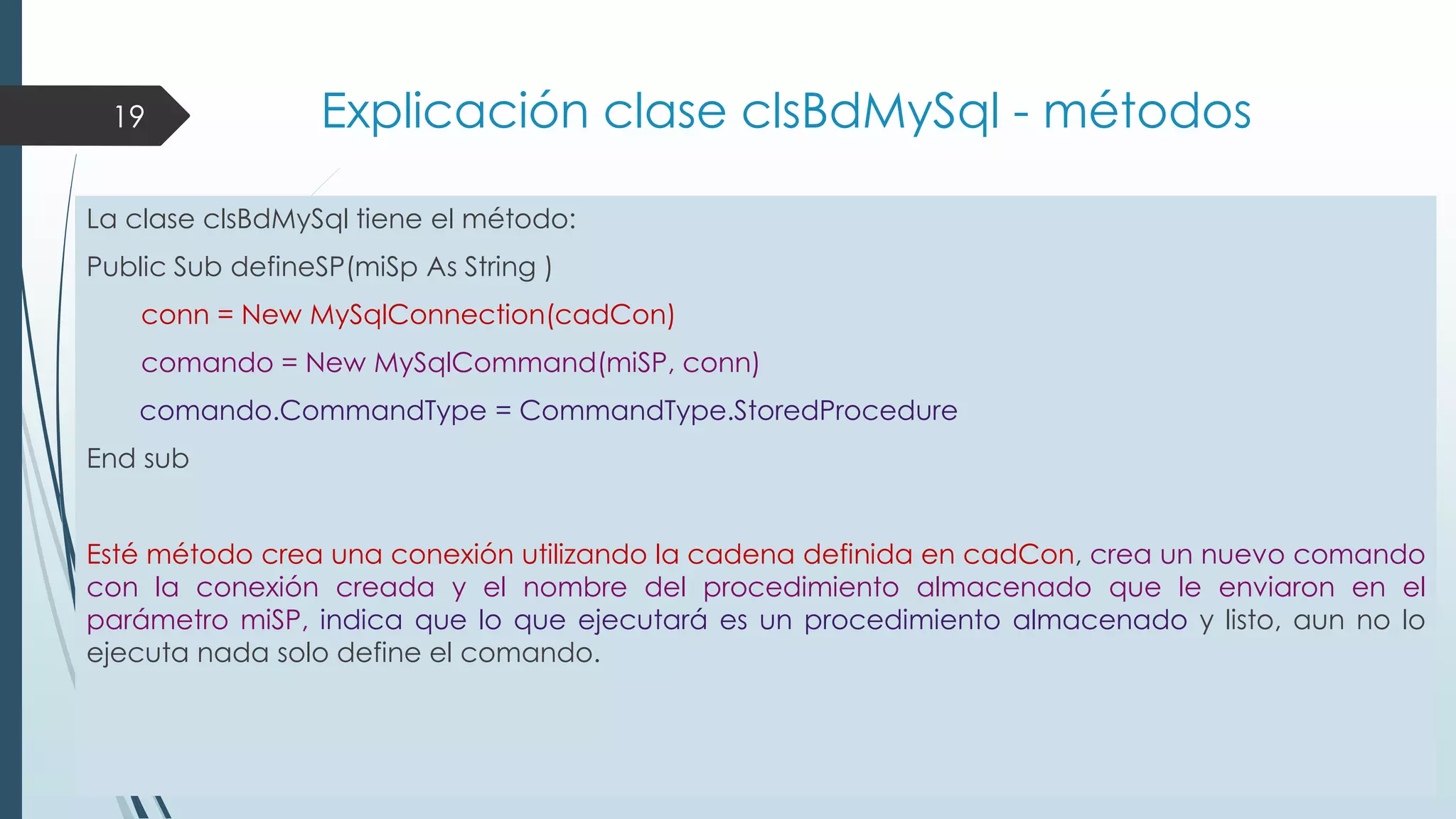 19

Explicación clase clsBdMySql - métodos

La clase clsBdMySql tiene el método:

Public Sub defineSP(miSp As String )

conn = New MySqlConnection(cadCon)

comando = New MySqlCommand(miSP, conn)

comando.CommandType = CommandType.StoredProcedure

End sub

Esté método crea una conexión utilizando la cadena definida en cadCon, crea un nuevo comando con la conexión creada y el nombre del procedimiento almacenado que le enviaron en el parámetro miSP, indica que lo que ejecutará es un procedimiento almacenado y listo, aun no lo ejecuta nada solo define el comando.